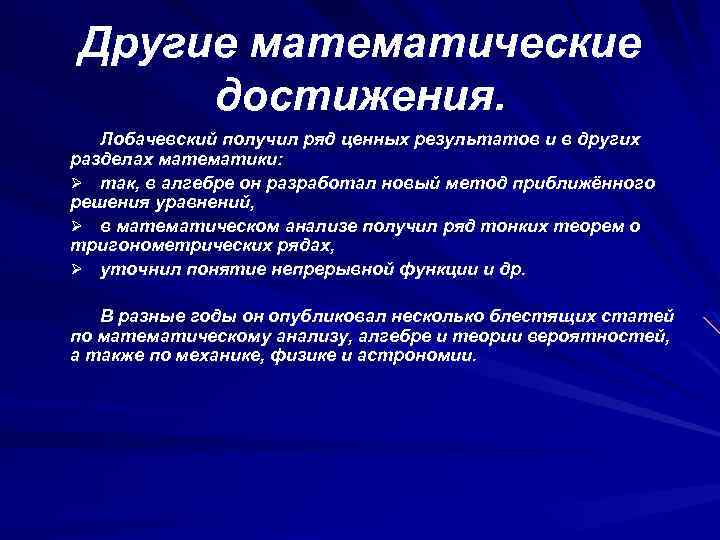 Другие математические достижения.

Лобачевский получил ряд ценных результатов и в других разделах математики:

➢ так, в алгебре он разработал новый метод приближённого решения уравнений,

➢ в математическом анализе получил ряд тонких теорем о тригонометрических рядах,

➢ уточнил понятие непрерывной функции и др.

В разные годы он опубликовал несколько блестящих статей по математическому анализу, алгебре и теории вероятностей, а также по механике, физике и астрономии.